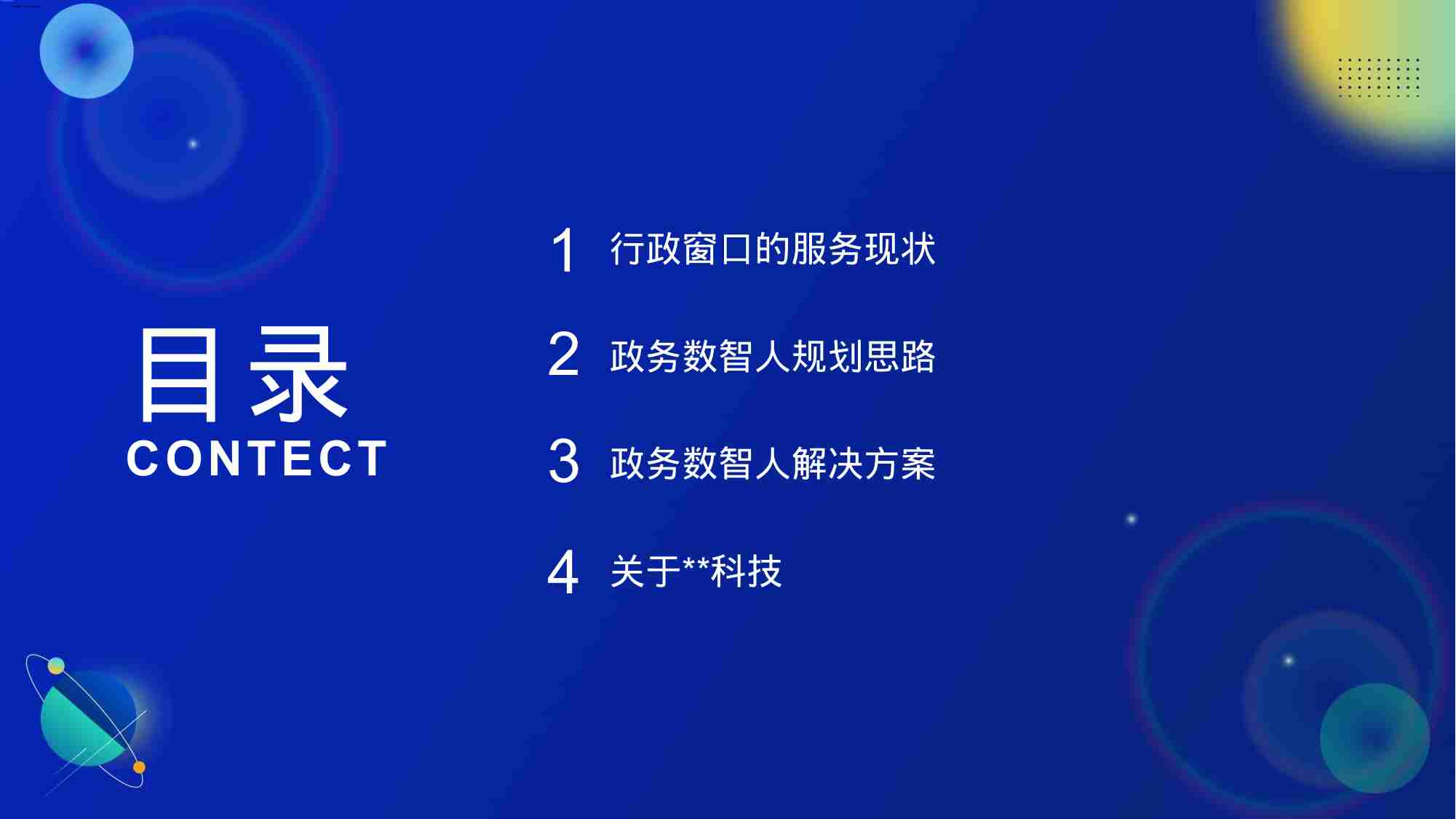 目录
CONTECT

1 行政窗口的服务现状

2 政务数智人规划思路

3 政务数智人解决方案

4 关于**科技